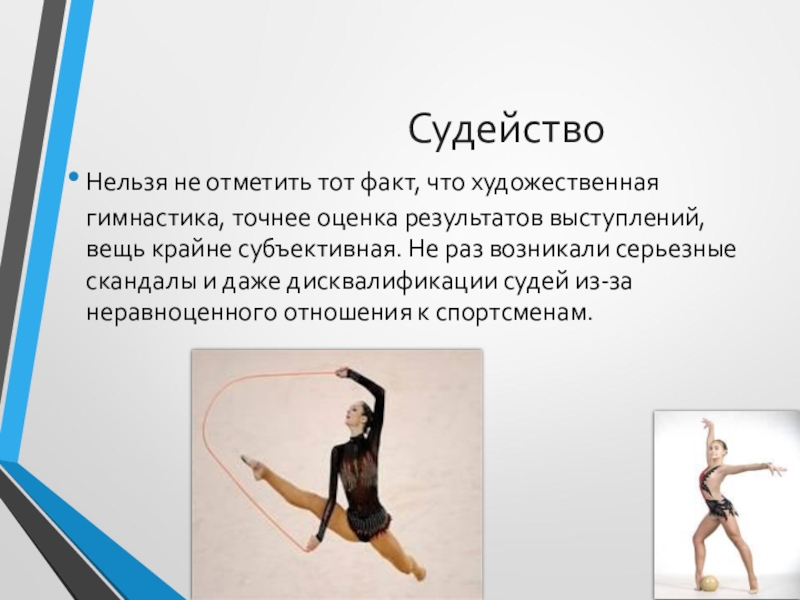 Судейство

• Нельзя не отметить тот факт, что художественная гимнастика, точнее оценка результатов выступлений, вещь крайне субъективная. Не раз возникали серьезные скандалы и даже дисквалификации судей из-за неравноценного отношения к спортсменам.